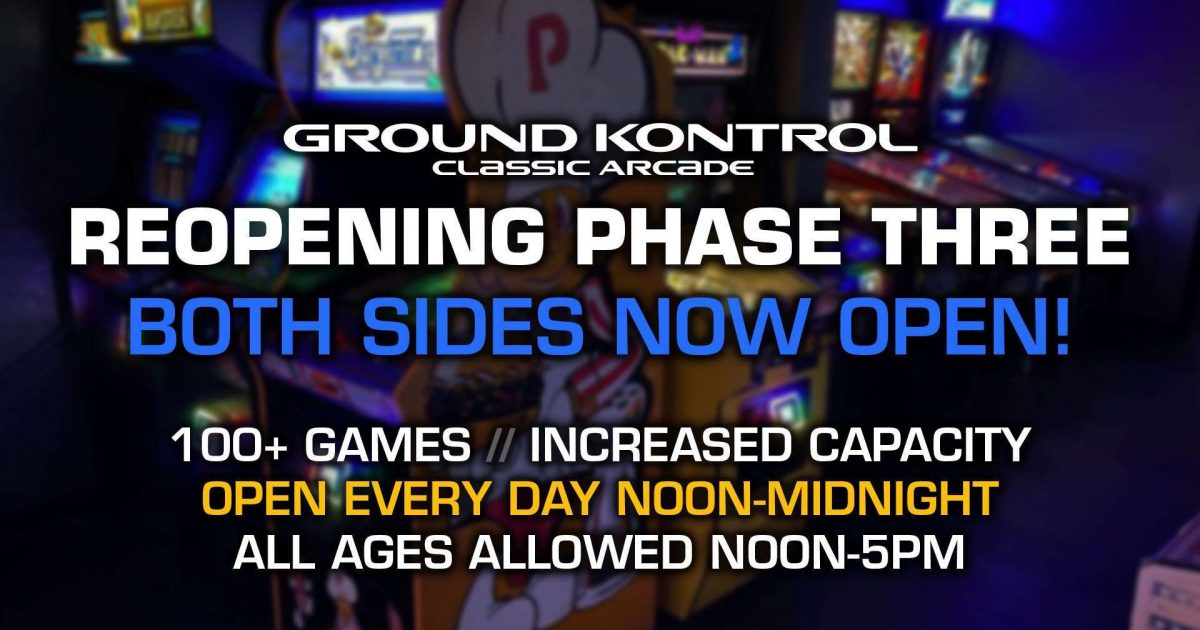 GROUND KONTROL
CLASSIC ARCADE

REOPENING PHASE THREE
BOTH SIDES NOW OPEN!

100+ GAMES // INCREASED CAPACITY
OPEN EVERY DAY NOON-MIDNIGHT
ALL AGES ALLOWED NOON-5PM